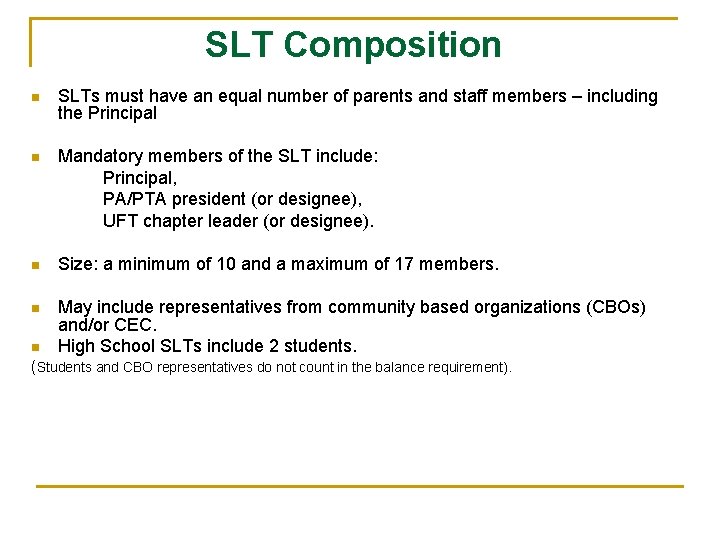 SLT Composition

SLTs must have an equal number of parents and staff members – including the Principal

Mandatory members of the SLT include:
Principal,
PA/PTA president (or designee),
UFT chapter leader (or designee).

Size: a minimum of 10 and a maximum of 17 members.

May include representatives from community based organizations (CBOs) and/or CEC.

High School SLTs include 2 students.

(Students and CBO representatives do not count in the balance requirement).